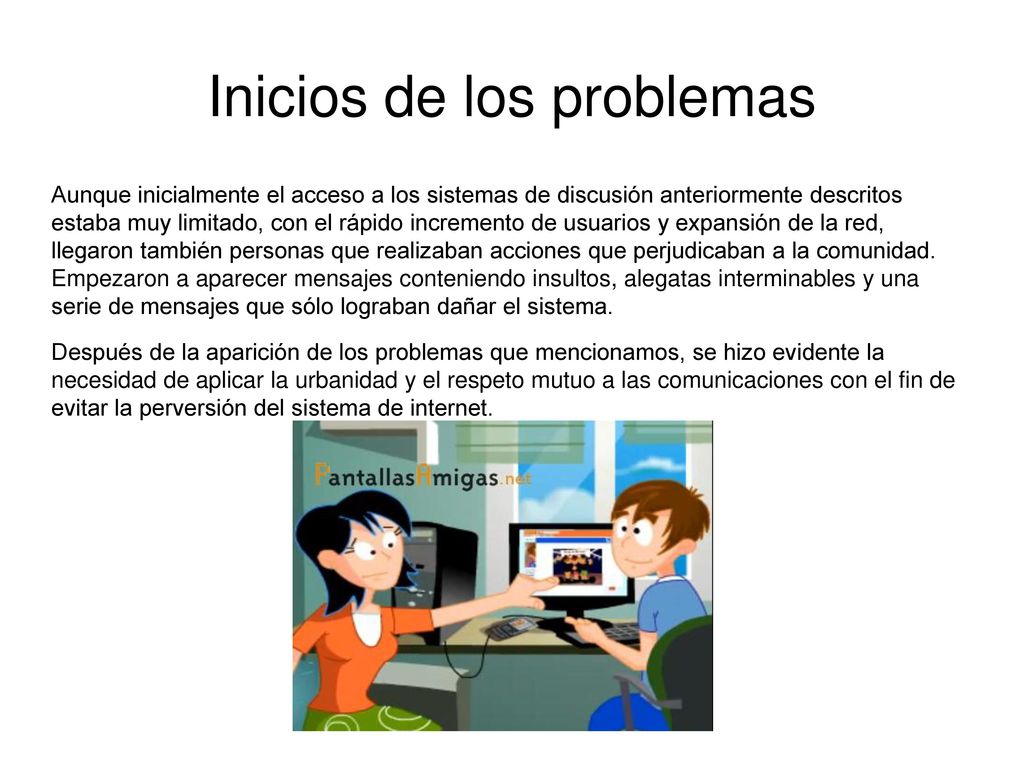 Inicios de los problemas

Aunque inicialmente el acceso a los sistemas de discusión anteriormente descritos estaba muy limitado, con el rápido incremento de usuarios y expansión de la red, llegaron también personas que realizaban acciones que perjudicaban a la comunidad. Empezaron a aparecer mensajes conteniendo insultos, alegatas interminables y una serie de mensajes que sólo lograban dañar el sistema.

Después de la aparición de los problemas que mencionamos, se hizo evidente la necesidad de aplicar la urbanidad y el respeto mutuo a las comunicaciones con el fin de evitar la perversión del sistema de internet.

PantallasAmigas.net